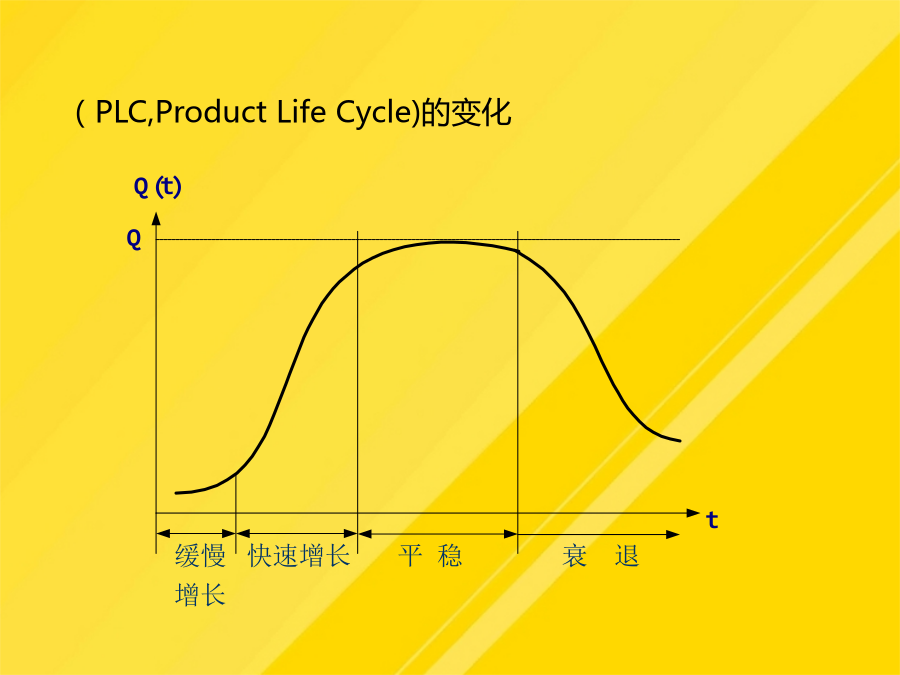 ( PLC,Product Life Cycle)的变化

Q (t)

Q

t

缓慢增长

快速增长

平 稳

衰 退